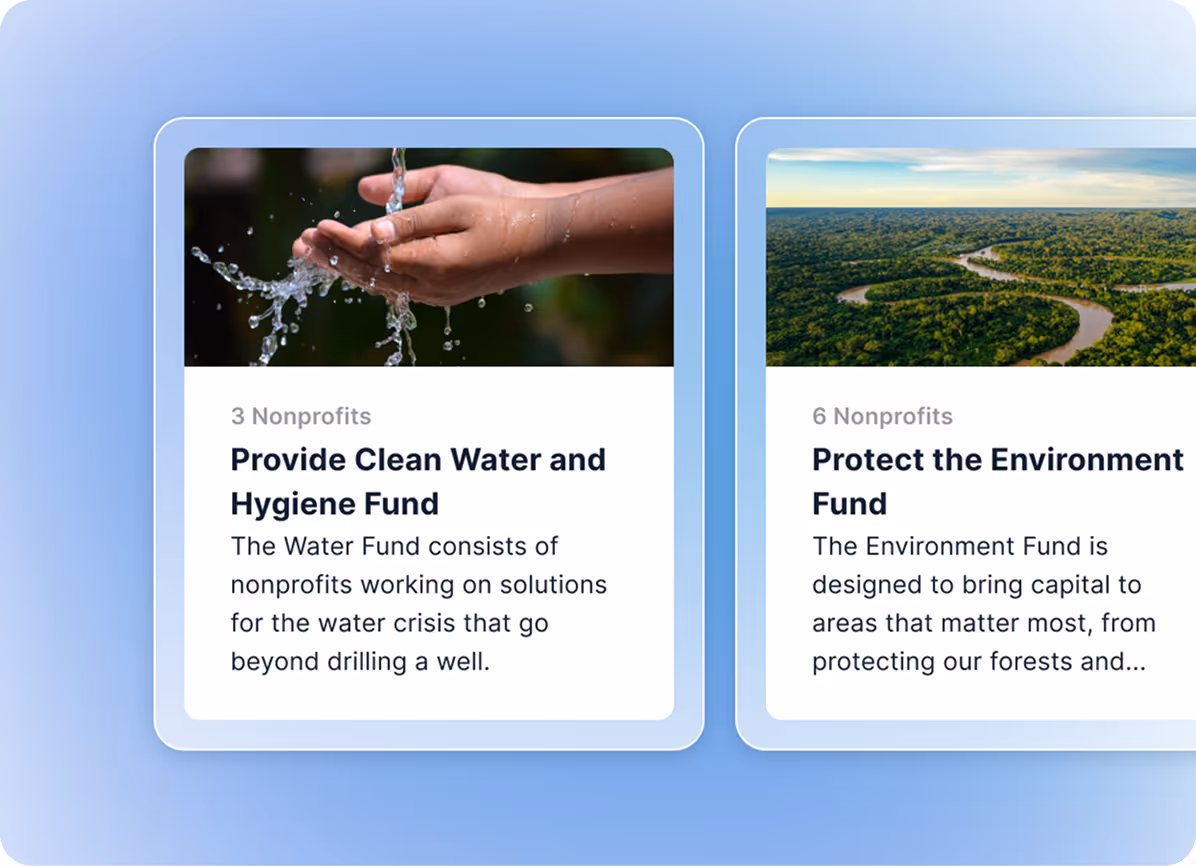 3 Nonprofits

Provide Clean Water and Hygiene Fund

The Water Fund consists of nonprofits working on solutions for the water crisis that go beyond drilling a well.

6 Nonprofits

Protect the Environment Fund

The Environment Fund is designed to bring capital to areas that matter most, from protecting our forests and...